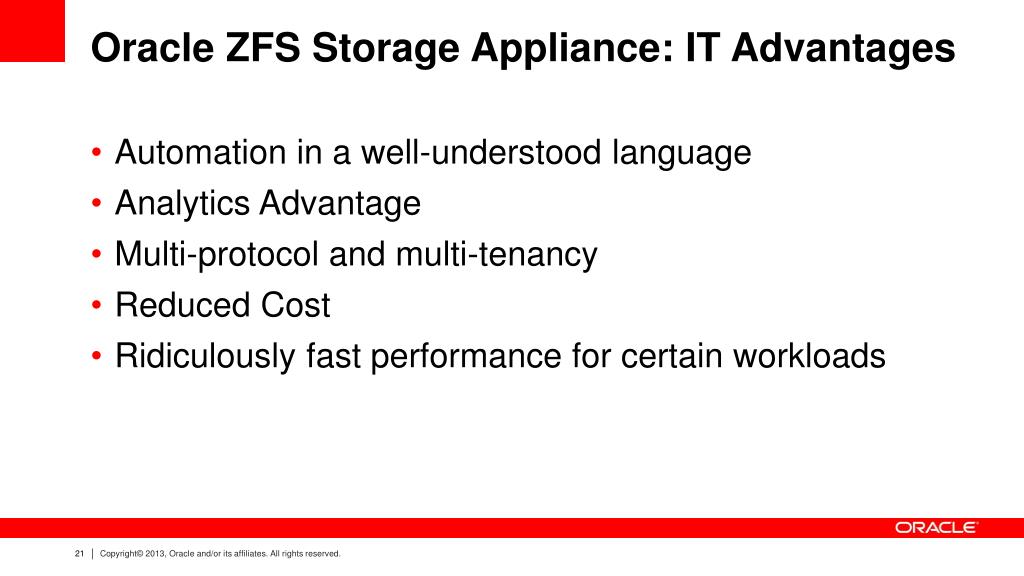 Oracle ZFS Storage Appliance: IT Advantages

• Automation in a well-understood language
• Analytics Advantage
• Multi-protocol and multi-tenancy
• Reduced Cost
• Ridiculously fast performance for certain workloads

ORACLE

21 | Copyright© 2013, Oracle and/or its affiliates. All rights reserved.